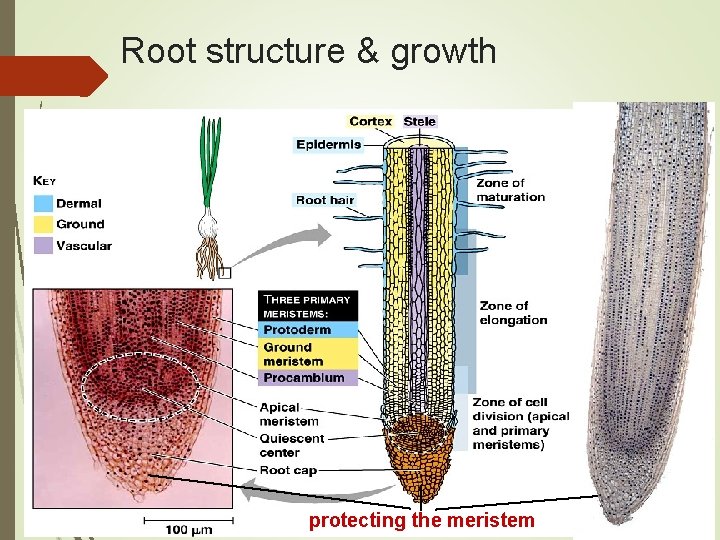 Root structure & growth

KEY
Dermal
Ground
Vascular

Cortex
Stele
Epidermis
Root hair
Zone of maturation
Zone of elongation
Zone of cell division (apical and primary meristems)

THREE PRIMARY MERISTEMS:
Protoderm
Ground meristem
Procambium

Apical meristem
Quiescent center
Root cap

100 μm

protecting the meristem